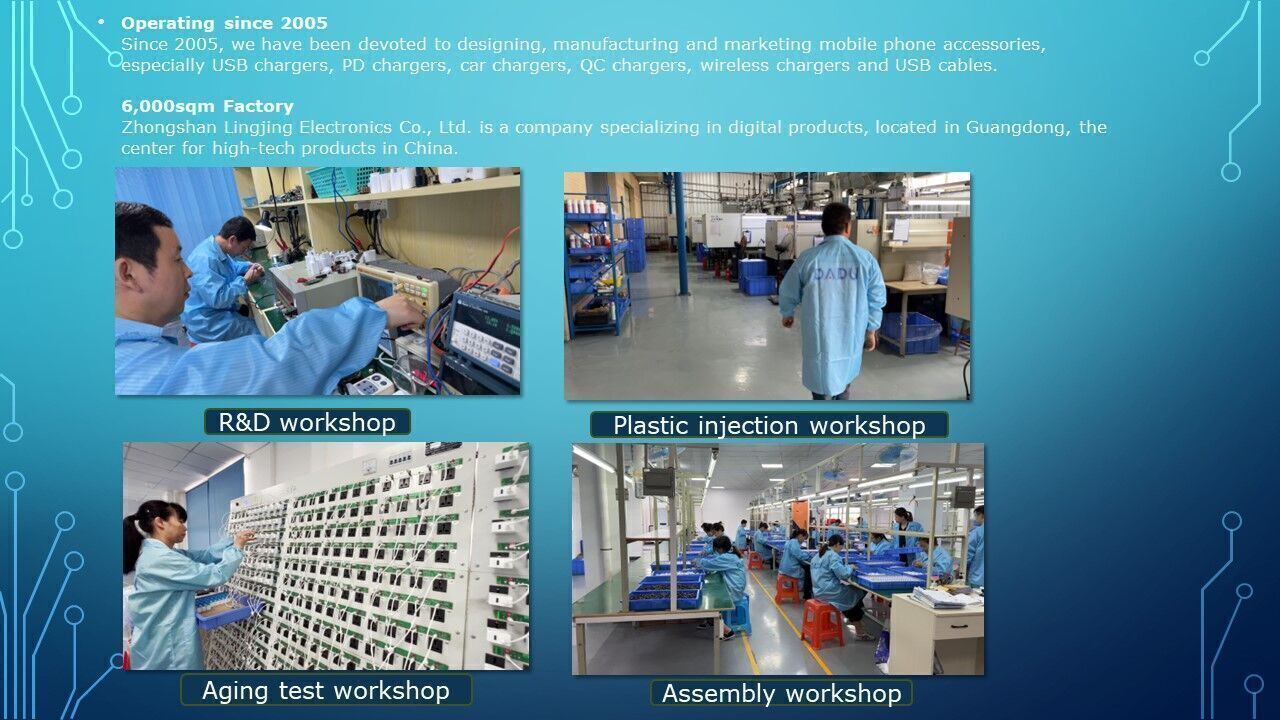 • Operating since 2005
Since 2005, we have been devoted to designing, manufacturing and marketing mobile phone accessories, especially USB chargers, PD chargers, car chargers, QC chargers, wireless chargers and USB cables.

6,000sqm Factory
Zhongshan Lingjing Electronics Co., Ltd. is a company specializing in digital products, located in Guangdong, the center for high-tech products in China.

DADU

R&D workshop

Plastic injection workshop

Aging test workshop

Assembly workshop